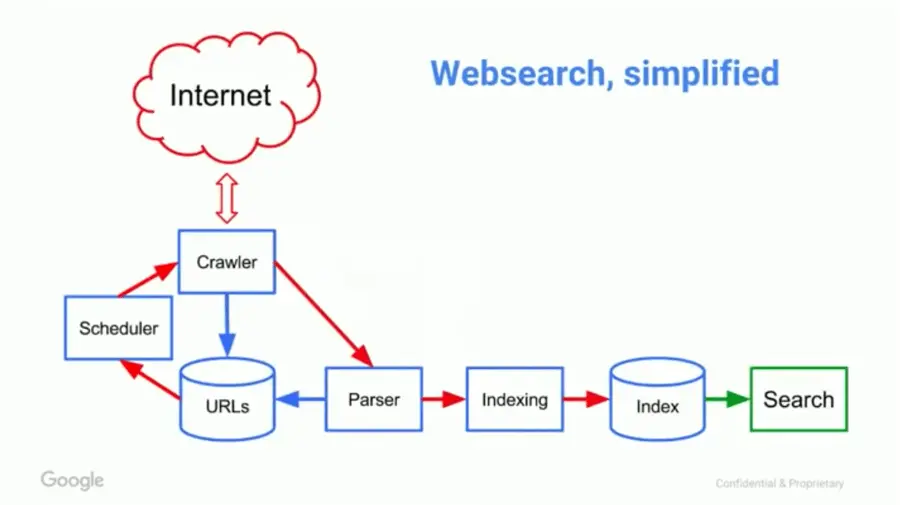 Websearch, simplified

Internet

Crawler

Scheduler

URLs

Parser

Indexing

Index

Search

Google

Confidential & Proprietary